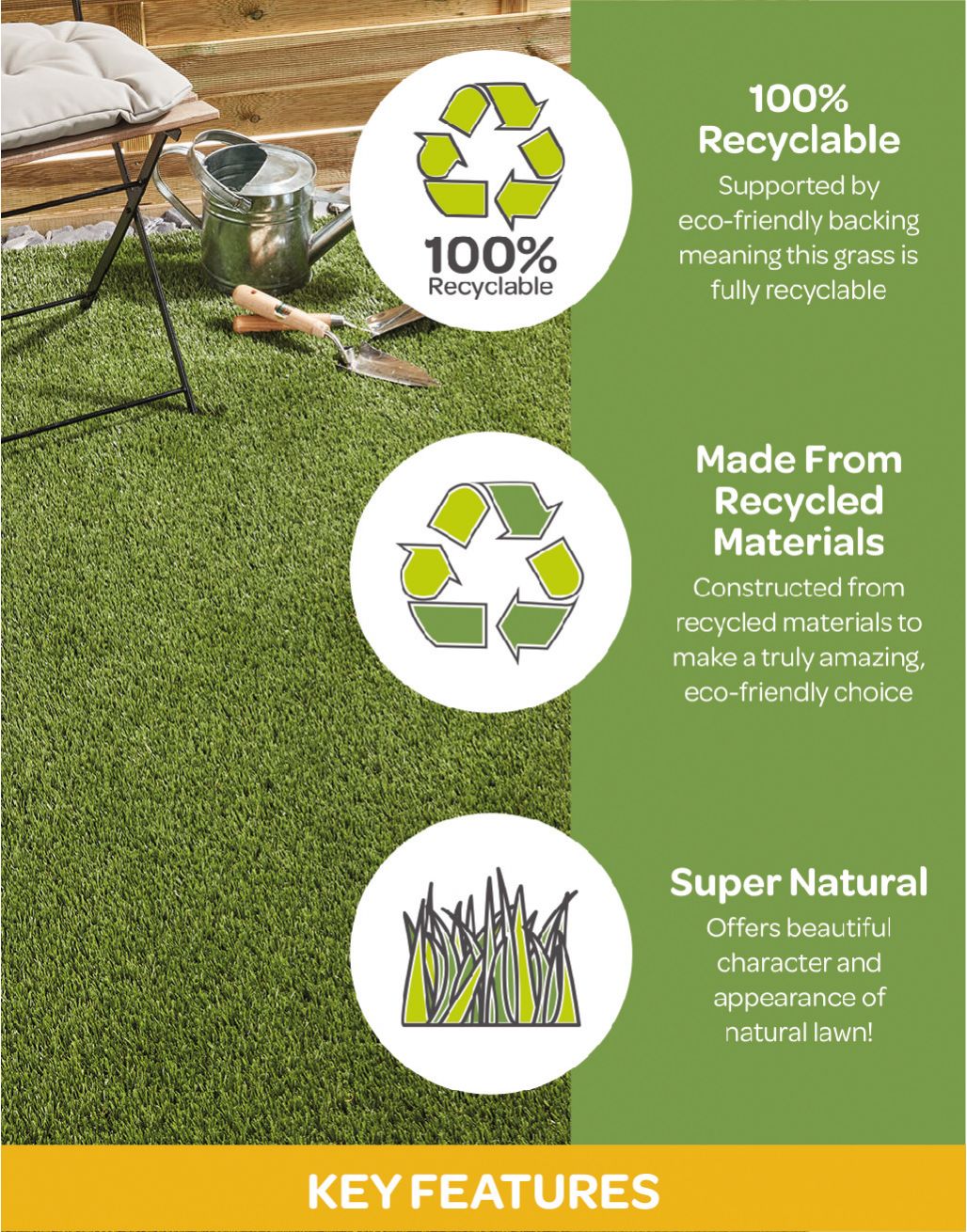 100%
Recyclable

100%
Recyclable
Supported by eco-friendly backing meaning this grass is fully recyclable

Made From Recycled Materials
Constructed from recycled materials to make a truly amazing, eco-friendly choice

Super Natural
Offers beautiful character and appearance of natural lawn!

KEY FEATURES